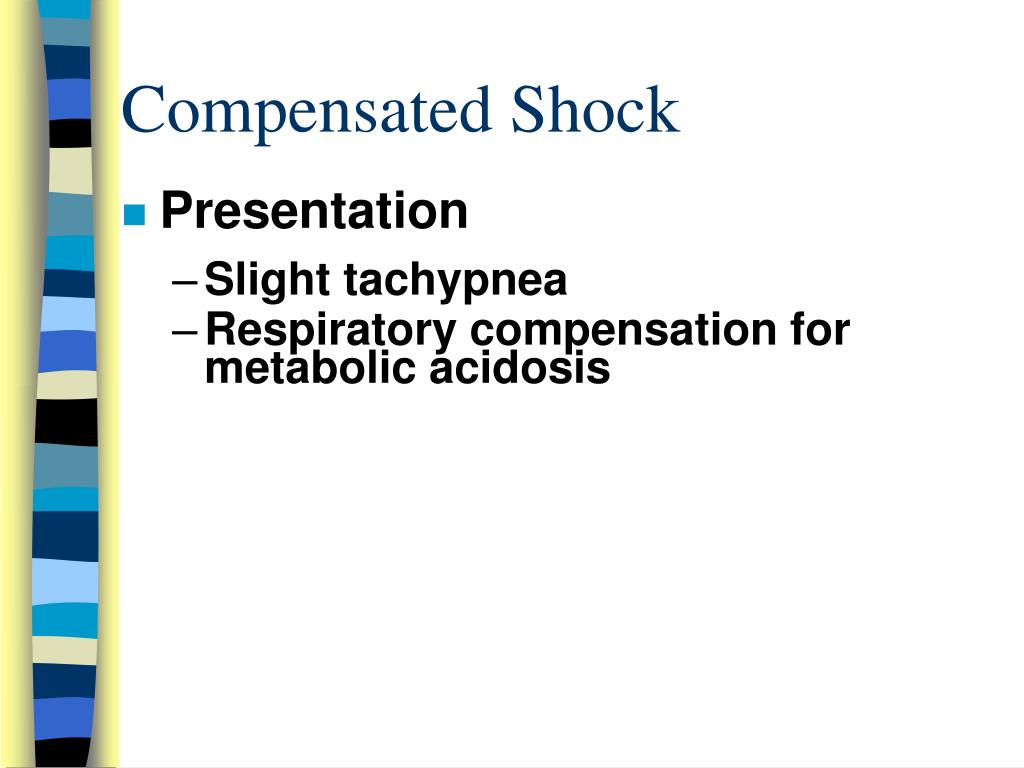 Compensated Shock

Presentation

– Slight tachypnea

– Respiratory compensation for metabolic acidosis